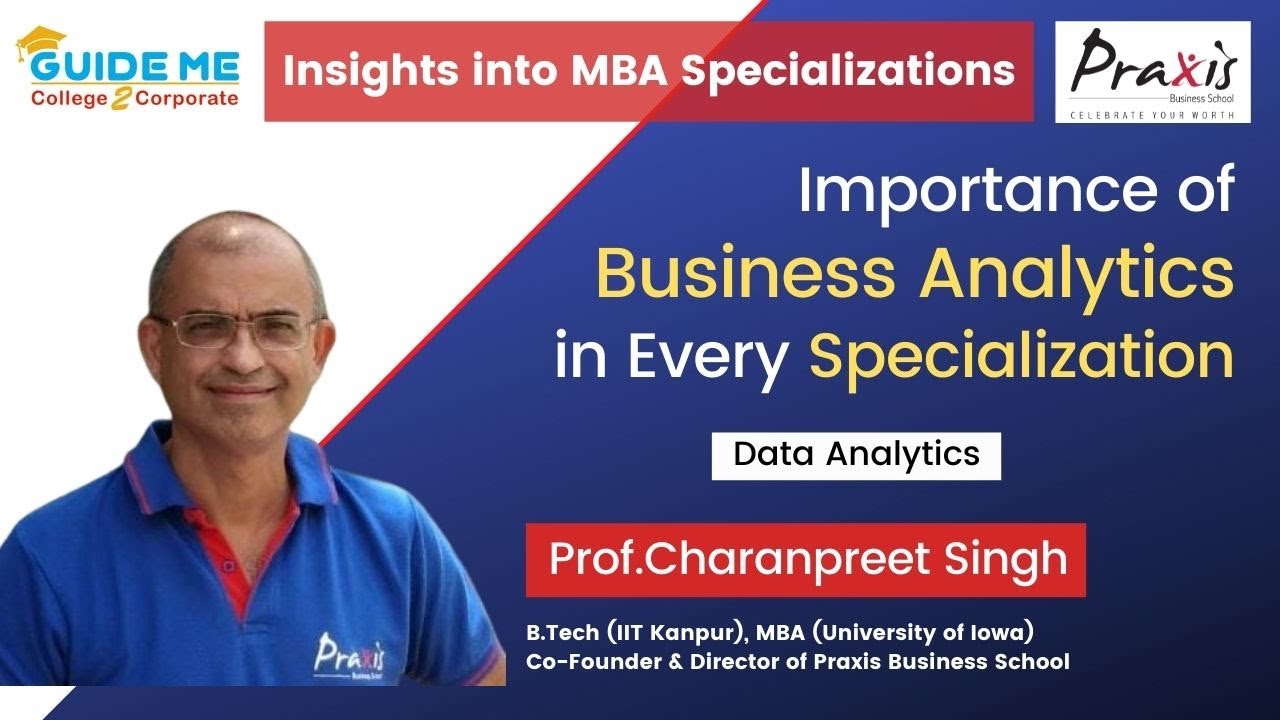 GUIDE ME
College 2 Corporate

Insights into MBA Specializations

Praxis
Business School
CELEBRATE YOUR WORTH

Importance of Business Analytics in Every Specialization

Data Analytics

Prof.Charanpreet Singh

B.Tech (IIT Kanpur), MBA (University of Iowa)
Co-Founder & Director of Praxis Business School

Praxis
Business School